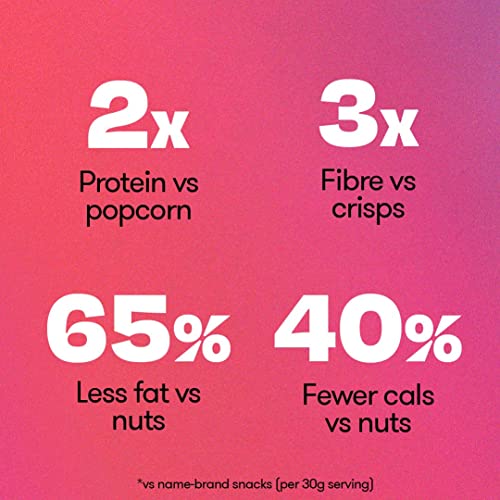 2x
Protein vs popcorn

3x
Fibre vs crisps

65%
Less fat vs nuts

40%
Fewer cals vs nuts

*vs name-brand snacks (per 30g serving)